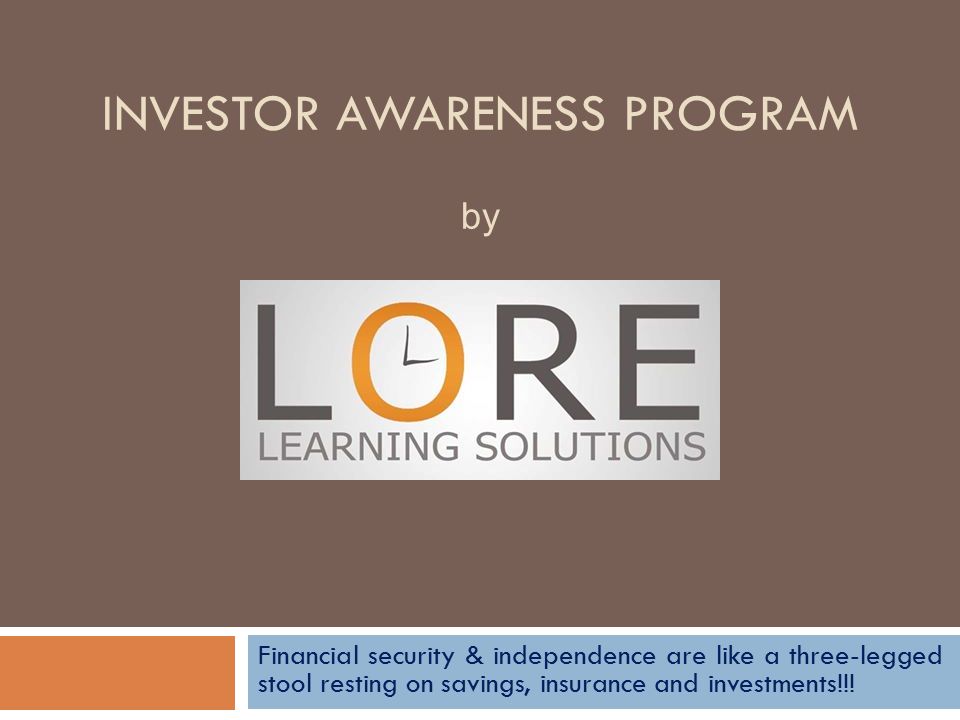 INVESTOR AWARENESS PROGRAM

by

LORE
LEARNING SOLUTIONS

Financial security & independence are like a three-legged stool resting on savings, insurance and investments!!!